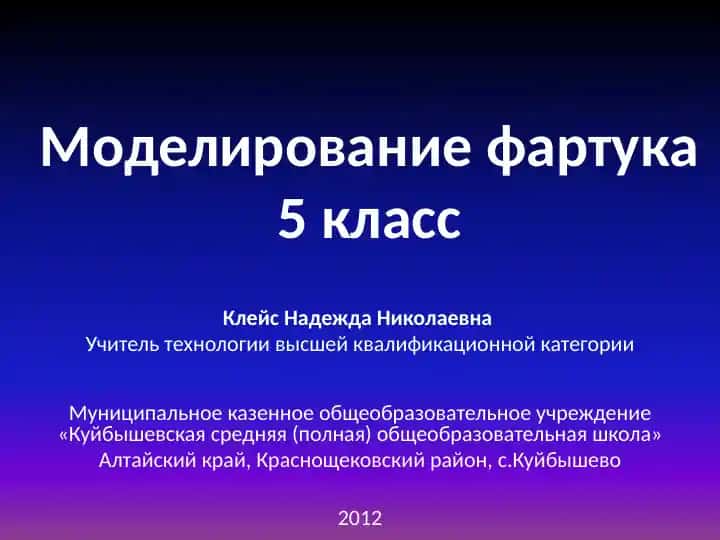 Моделирование фартука
5 класс

Клейс Надежда Николаевна
Учитель технологии высшей квалификационной категории

Муниципальное казенное общеобразовательное учреждение «Куйбышевская средняя (полная) общеобразовательная школа» Алтайский край, Краснощековский район, с.Куйбышево

2012